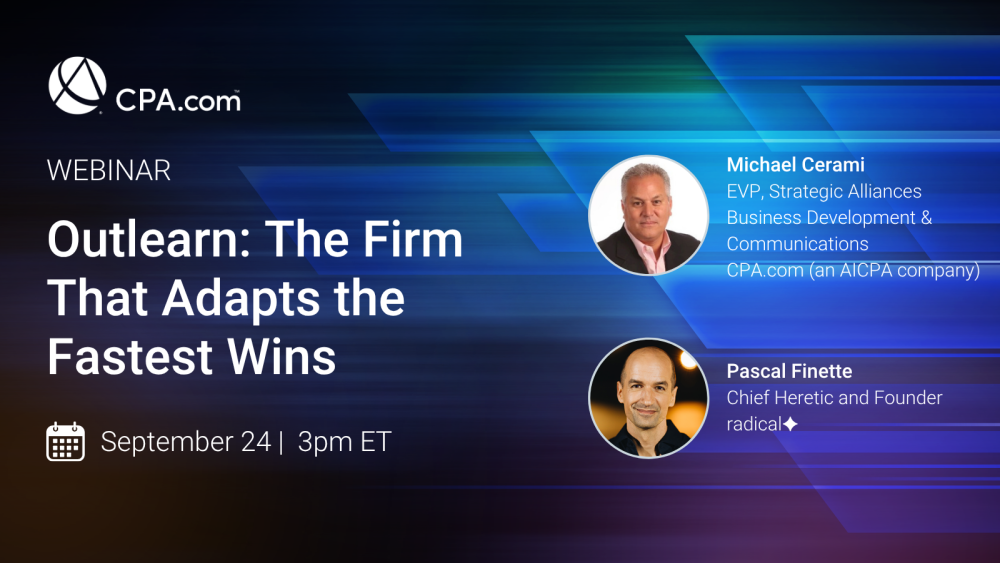 CPA.com

WEBINAR

Outlearn: The Firm That Adapts the Fastest Wins

September 24 | 3pm ET

Michael Cerami
EVP, Strategic Alliances Business Development & Communications
CPA.com (an AICPA company)

Pascal Finette
Chief Heretic and Founder
radical✦